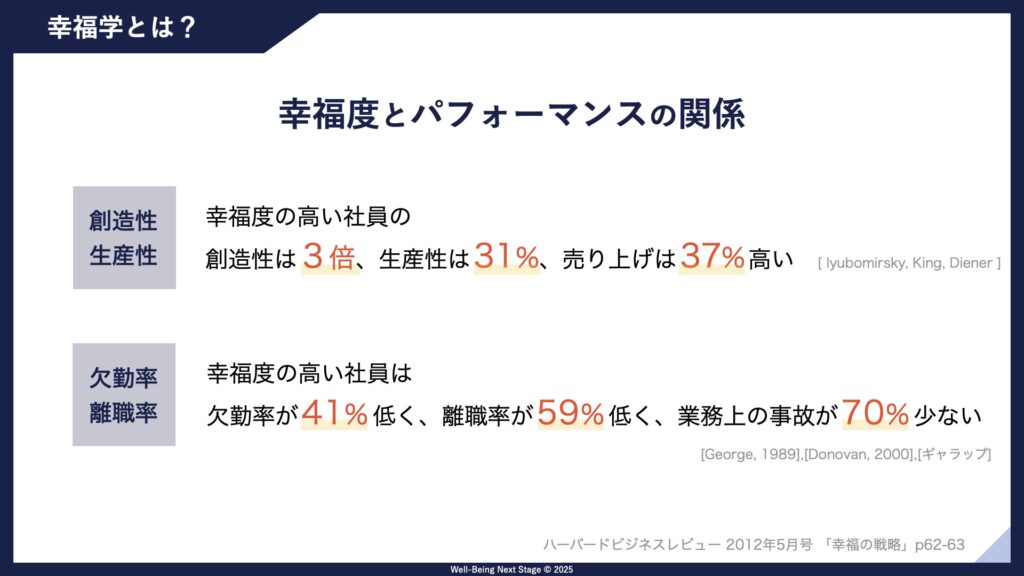 幸福学とは？

幸福度とパフォーマンスの関係

創造性
生産性

幸福度の高い社員の
創造性は３倍、生産性は31%、売り上げは37%高い

[ lyubomirsky, King, Diener ]

欠勤率
離職率

幸福度の高い社員は
欠勤率が41%低く、離職率が59%低く、業務上の事故が70%少ない

[George, 1989],[Donovan, 2000],[ギャラップ]

ハーバードビジネスレビュー 2012年5月号 「幸福の戦略」p62-63

Well-Being Next Stage © 2025